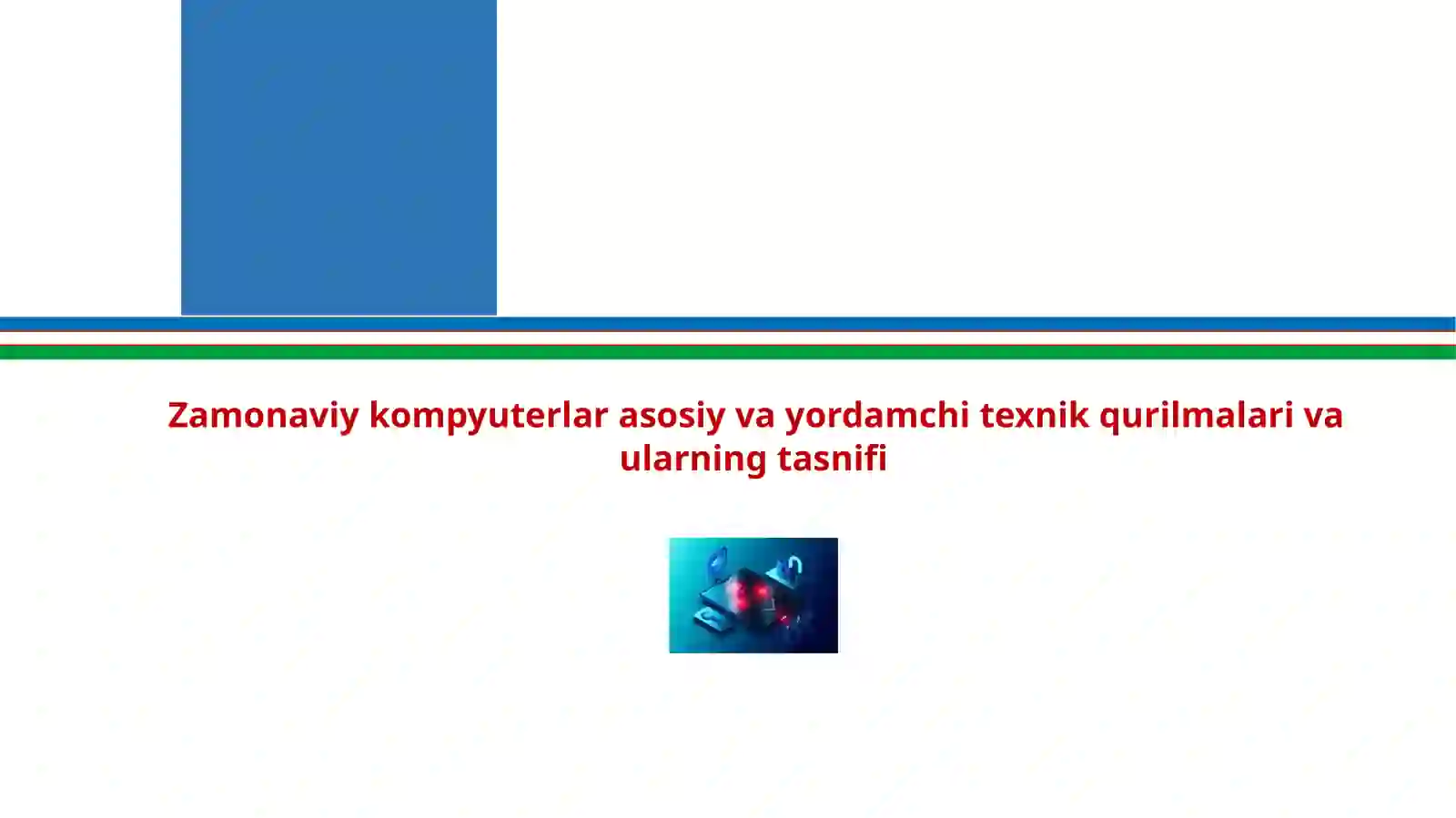 Zamonaviy kompyuterlar asosiy va yordamchi texnik qurilmalari va ularning tasnifi